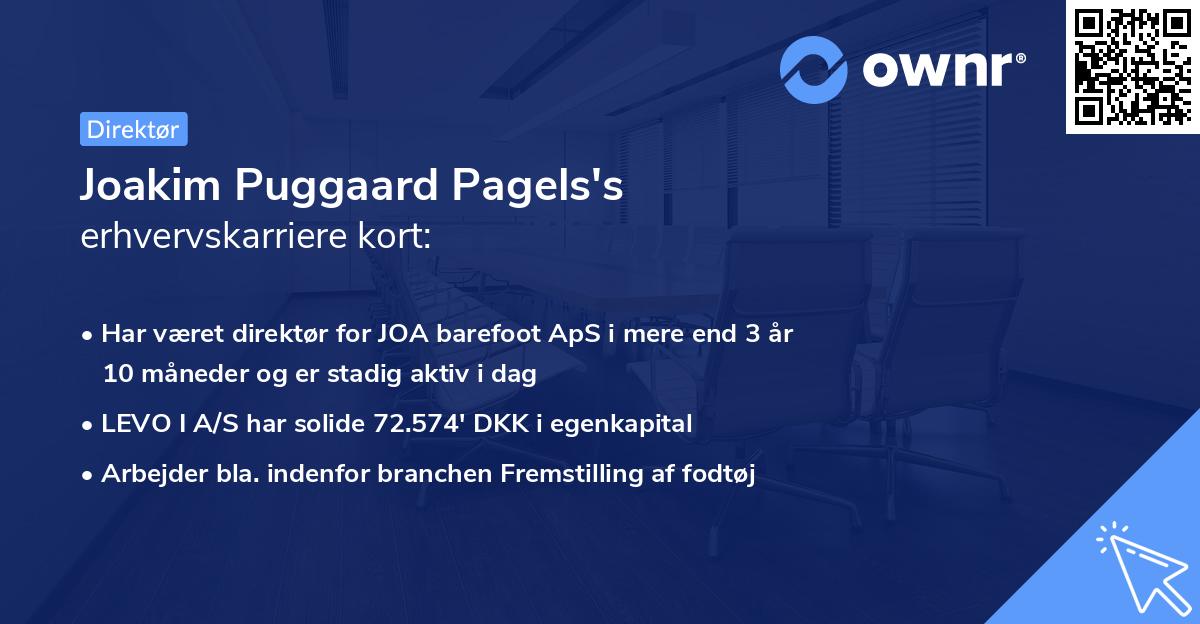 ownr®

Direktør

Joakim Puggaard Pagels's erhvervskarriere kort:

• Har været direktør for JOA barefoot ApS i mere end 3 år 10 måneder og er stadig aktiv i dag

• LEVO I A/S har solide 72.574' DKK i egenkapital

• Arbejder bla. indenfor branchen Fremstilling af fodtøj